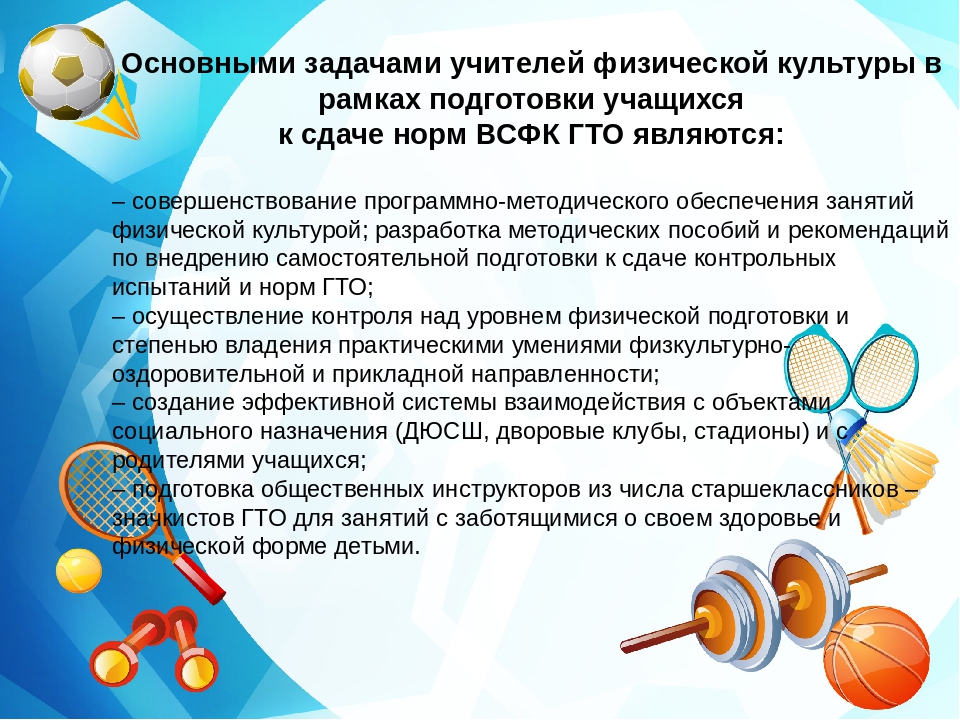 Основными задачами учителей физической культуры в рамках подготовки учащихся
к сдаче норм ВСФК ГТО являются:

– совершенствование программно-методического обеспечения занятий физической культурой; разработка методических пособий и рекомендаций по внедрению самостоятельной подготовки к сдаче контрольных испытаний и норм ГТО;
– осуществление контроля над уровнем физической подготовки и степенью владения практическими умениями физкультурно-оздоровительной и прикладной направленности;
– создание эффективной системы взаимодействия с объектами социального назначения (ДЮСШ, дворовые клубы, стадионы) и с родителями учащихся;
– подготовка общественных инструкторов из числа старшеклассников – значкистов ГТО для занятий с заботящимися о своем здоровье и физической форме детьми.